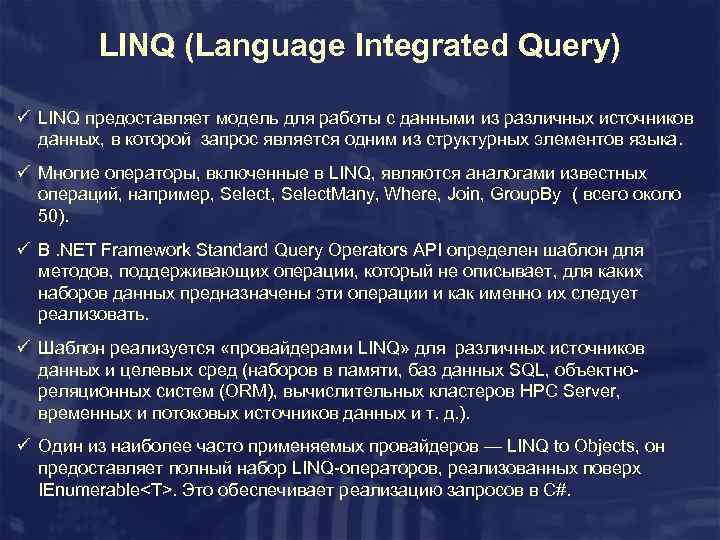 LINQ (Language Integrated Query)

✓ LINQ предоставляет модель для работы с данными из различных источников данных, в которой запрос является одним из структурных элементов языка.

✓ Многие операторы, включенные в LINQ, являются аналогами известных операций, например, Select, SelectMany, Where, Join, GroupBy ( всего около 50).

✓ В .NET Framework Standard Query Operators API определен шаблон для методов, поддерживающих операции, который не описывает, для каких наборов данных предназначены эти операции и как именно их следует реализовать.

✓ Шаблон реализуется «провайдерами LINQ» для различных источников данных и целевых сред (наборов в памяти, баз данных SQL, объектно-реляционных систем (ORM), вычислительных кластеров HPC Server, временных и потоковых источников данных и т. д.).

✓ Один из наиболее часто применяемых провайдеров — LINQ to Objects, он предоставляет полный набор LINQ-операторов, реализованных поверх IEnumerable<T>. Это обеспечивает реализацию запросов в C#.